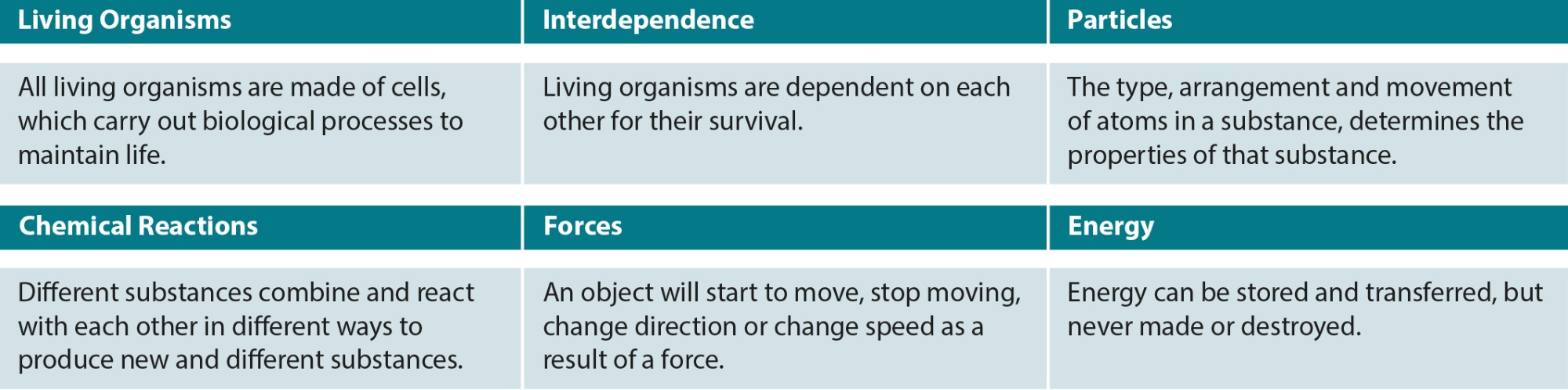 | Living Organisms | Interdependence | Particles |
|---|---|---|
| All living organisms are made of cells, which carry out biological processes to maintain life. | Living organisms are dependent on each other for their survival. | The type, arrangement and movement of atoms in a substance, determines the properties of that substance. |
| **Chemical Reactions** | **Forces** | **Energy** |
| Different substances combine and react with each other in different ways to produce new and different substances. | An object will start to move, stop moving, change direction or change speed as a result of a force. | Energy can be stored and transferred, but never made or destroyed. |